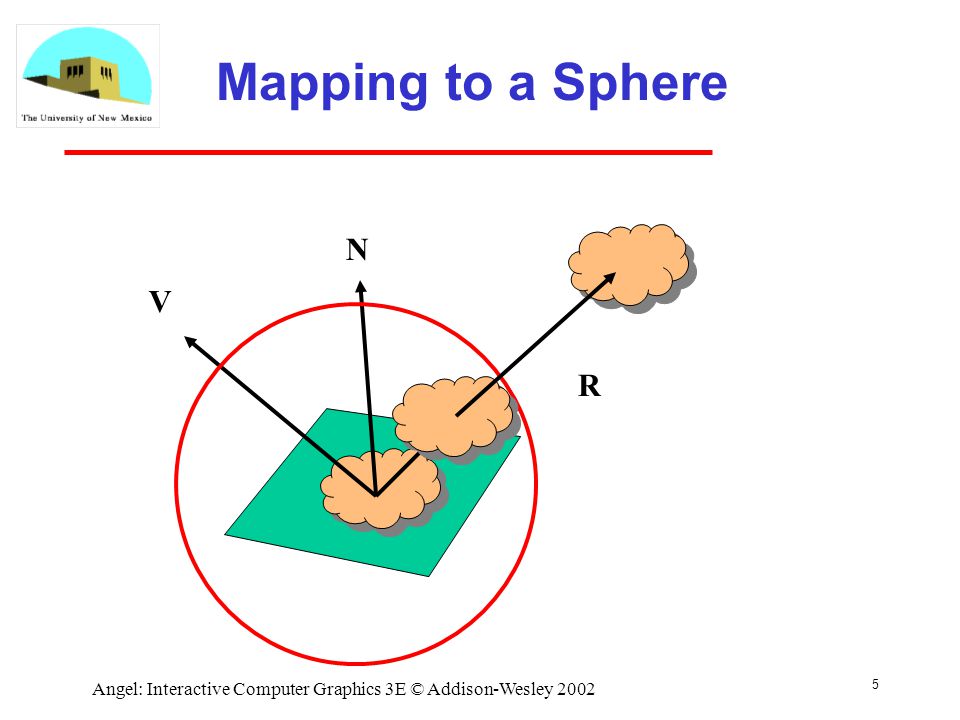 The University of New Mexico

Mapping to a Sphere

N

V

R

Angel: Interactive Computer Graphics 3E © Addison-Wesley 2002

5